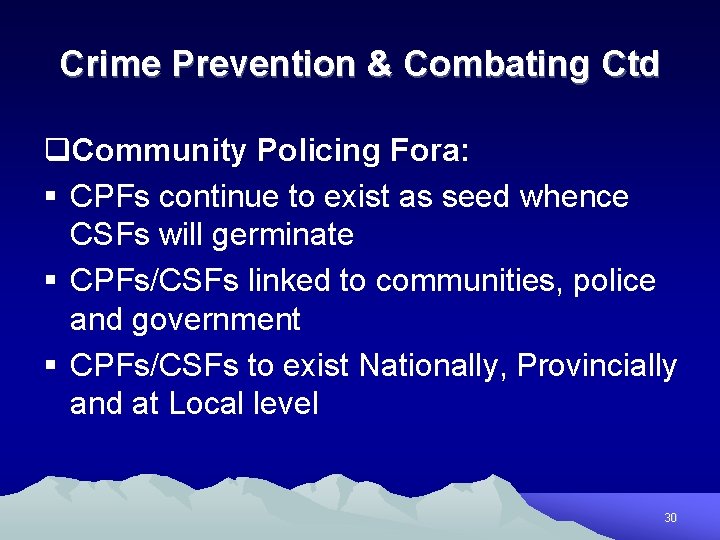 Crime Prevention & Combating Ctd

❑Community Policing Fora:

▪ CPFs continue to exist as seed whence CSFs will germinate

▪ CPFs/CSFs linked to communities, police and government

▪ CPFs/CSFs to exist Nationally, Provincially and at Local level

30